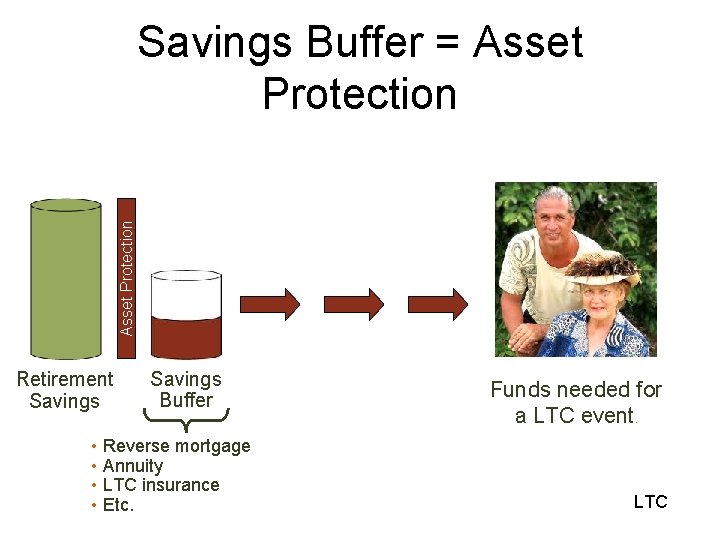 Savings Buffer = Asset Protection

Asset Protection

Retirement Savings

Savings Buffer

• Reverse mortgage
• Annuity
• LTC insurance
• Etc.

Funds needed for a LTC event.

LTC